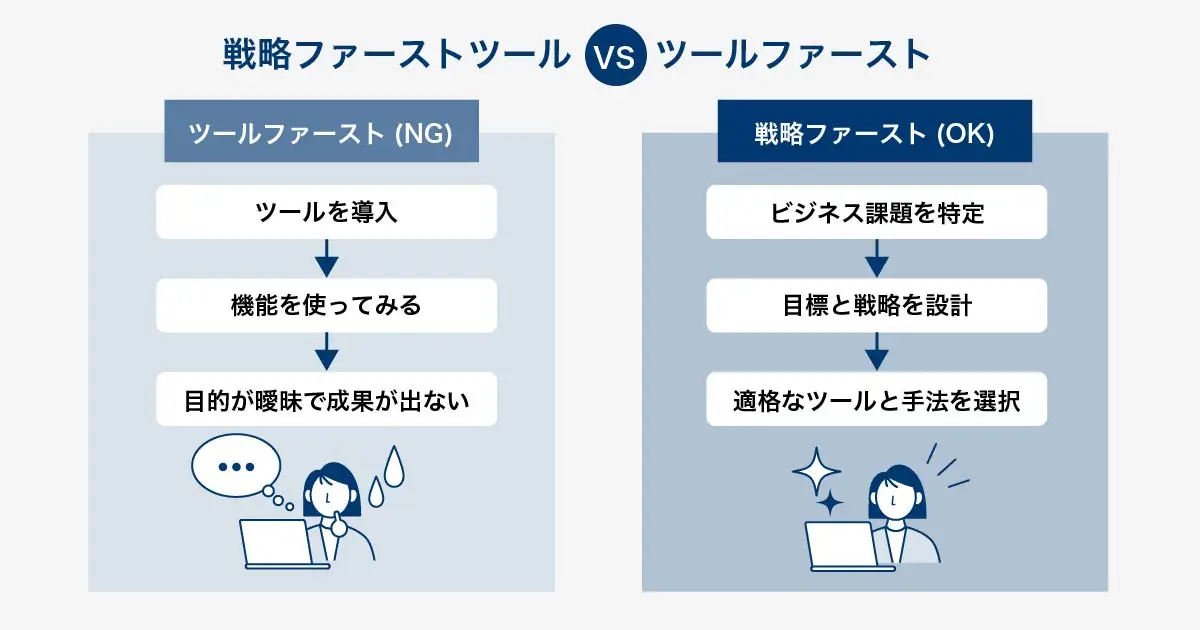 戦略ファーストツール VS ツールファースト

ツールファースト (NG)

ツールを導入

機能を使ってみる

目的が曖昧で成果が出ない

戦略ファースト (OK)

ビジネス課題を特定

目標と戦略を設計

適格なツールと手法を選択